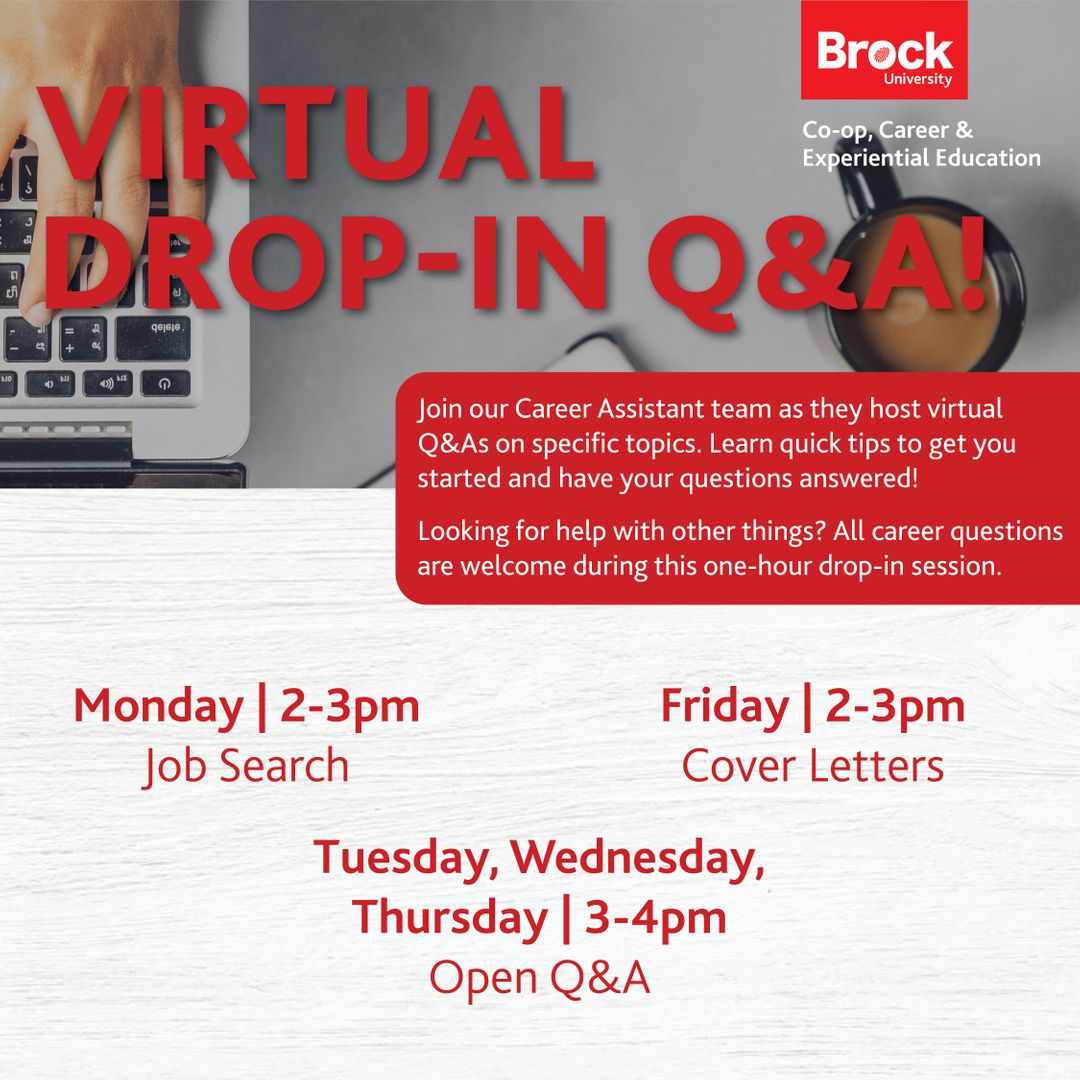 Brock University

Co-op, Career & Experiential Education

VIRTUAL DROP-IN Q&A!

Join our Career Assistant team as they host virtual Q&As on specific topics. Learn quick tips to get you started and have your questions answered!

Looking for help with other things? All career questions are welcome during this one-hour drop-in session.

Monday | 2-3pm
Job Search

Friday | 2-3pm
Cover Letters

Tuesday, Wednesday, Thursday | 3-4pm
Open Q&A